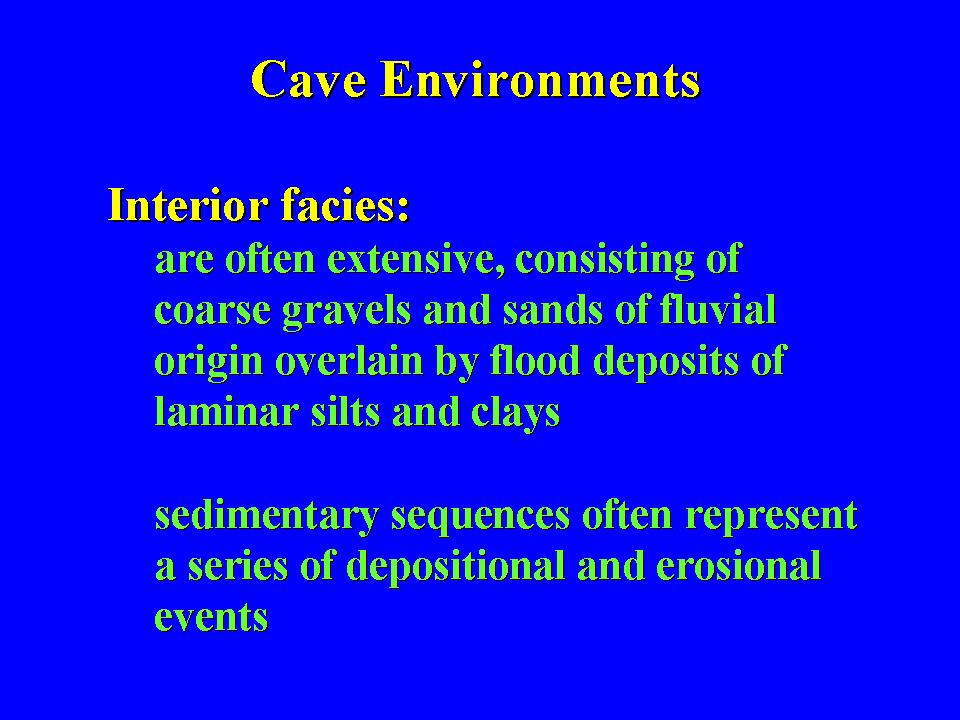 Cave Environments

Interior facies:

are often extensive, consisting of coarse gravels and sands of fluvial origin overlain by flood deposits of laminar silts and clays

sedimentary sequences often represent a series of depositional and erosional events